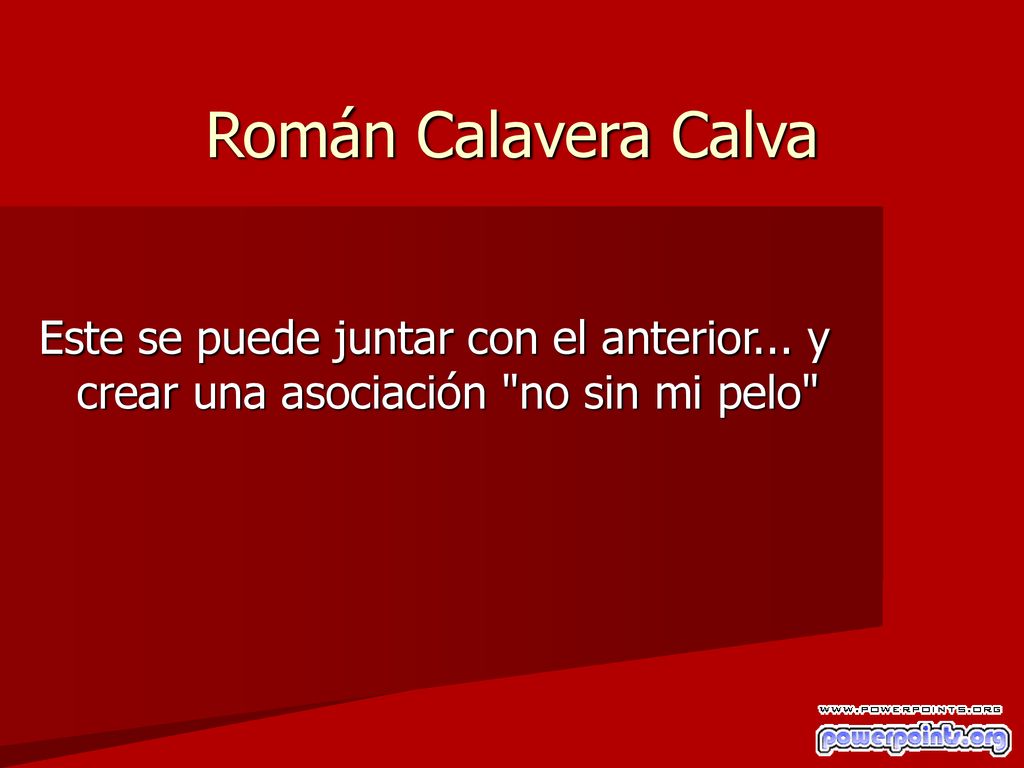 Román Calavera Calva

Este se puede juntar con el anterior... y crear una asociación "no sin mi pelo"

WWW.POWERPOINTS.ORG
powerpoints.org